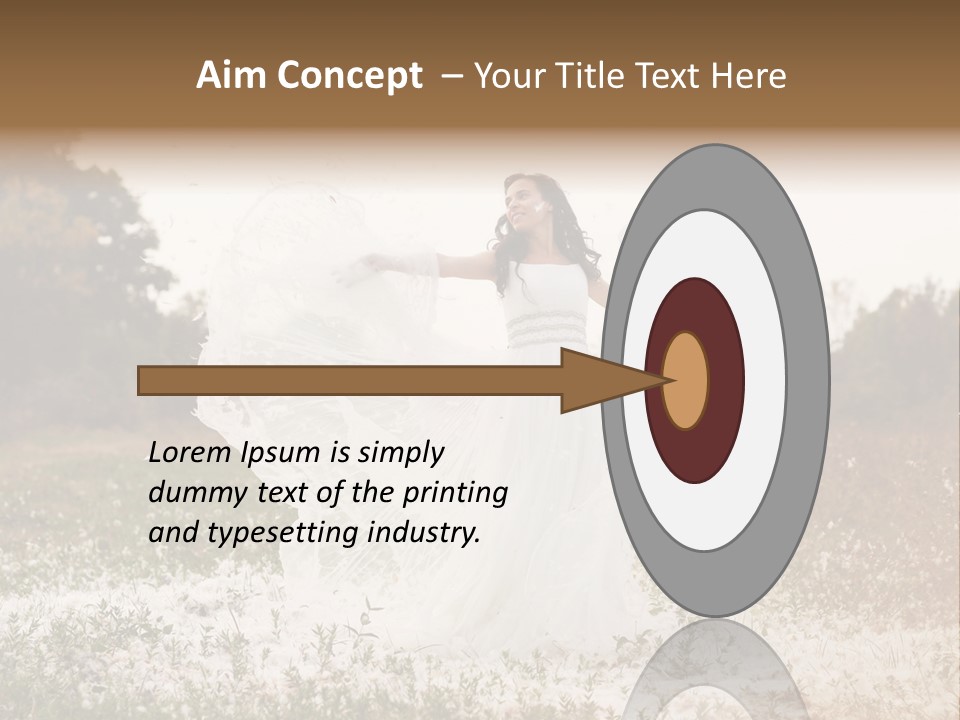 Aim Concept – Your Title Text Here

Lorem Ipsum is simply dummy text of the printing and typesetting industry.